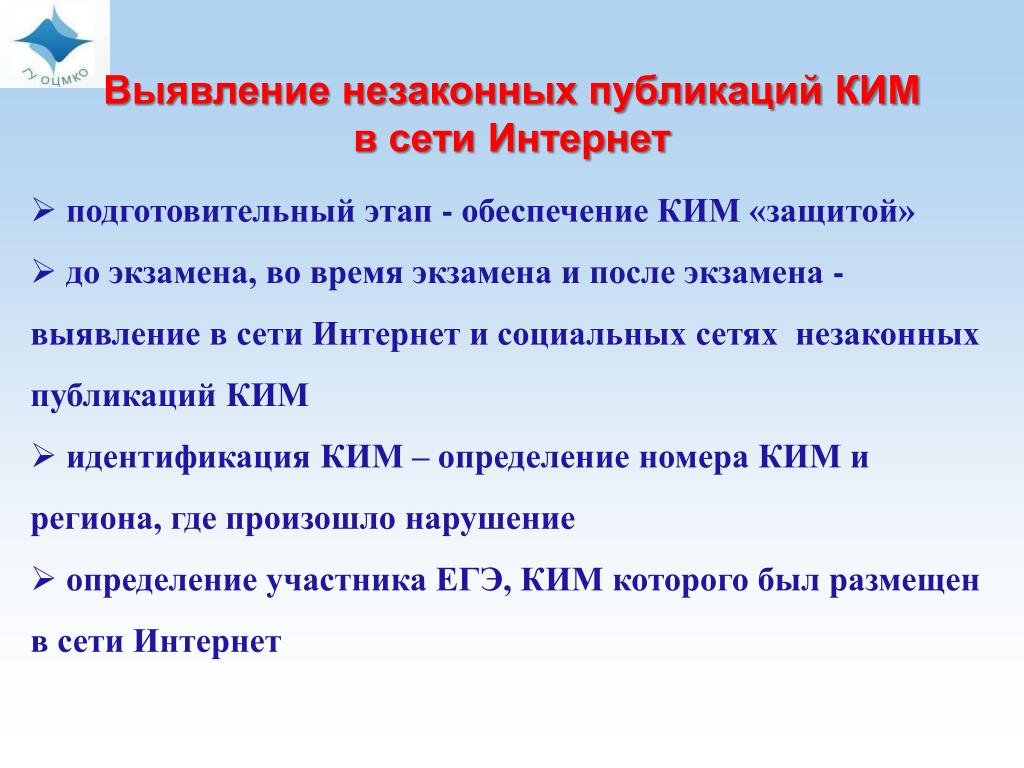 ГУ ОЦМКО

Выявление незаконных публикаций КИМ в сети Интернет

➢ подготовительный этап - обеспечение КИМ «защитой»

➢ до экзамена, во время экзамена и после экзамена - выявление в сети Интернет и социальных сетях незаконных публикаций КИМ

➢ идентификация КИМ – определение номера КИМ и региона, где произошло нарушение

➢ определение участника ЕГЭ, КИМ которого был размещен в сети Интернет